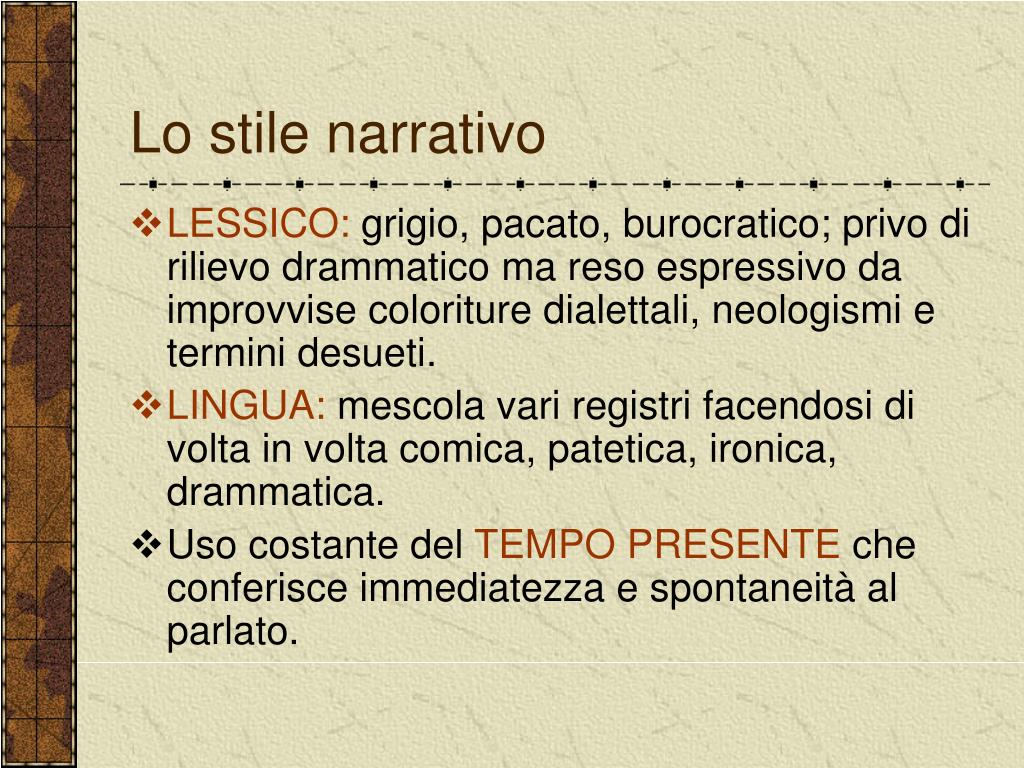 Lo stile narrativo

❖ LESSICO: grigio, pacato, burocratico; privo di rilievo drammatico ma reso espressivo da improvvise coloriture dialettali, neologismi e termini desueti.

❖ LINGUA: mescola vari registri facendosi di volta in volta comica, patetica, ironica, drammatica.

❖ Uso costante del TEMPO PRESENTE che conferisce immediatezza e spontaneità al parlato.